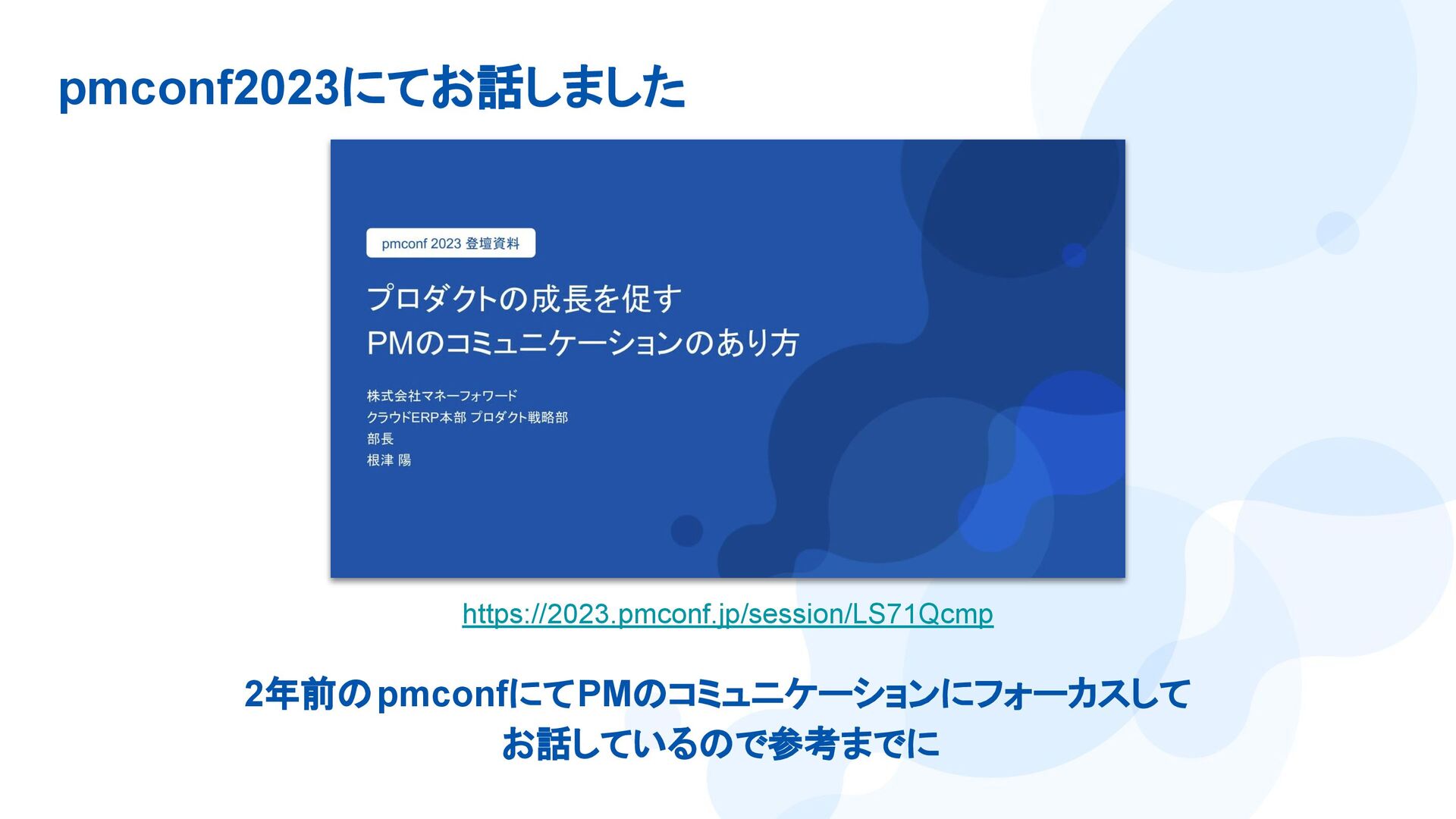 pmconf2023にてお話しました

pmconf 2023 登壇資料

プロダクトの成長を促す
PMのコミュニケーションのあり方

株式会社マネーフォワード
クラウドERP本部 プロダクト戦略部
部長
根津 陽

https://2023.pmconf.jp/session/LS71Qcmp

2年前のpmconfにてPMのコミュニケーションにフォーカスして
お話しているので参考までに